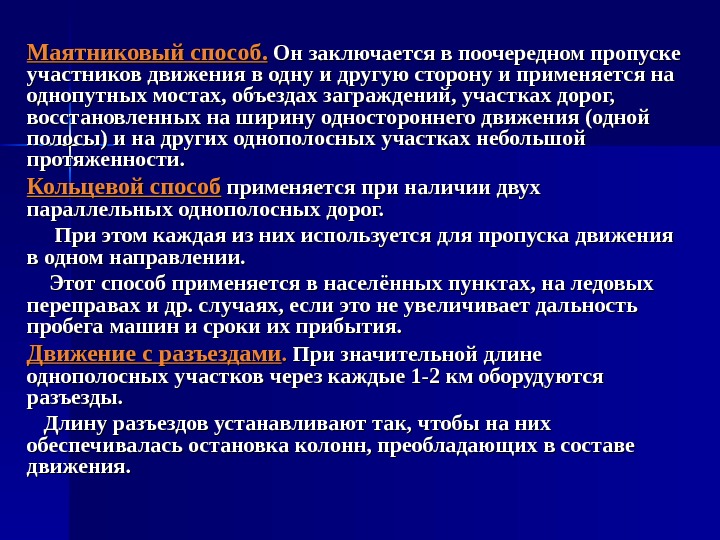 Маятниковый способ. Он заключается в поочередном пропуске участников движения в одну и другую сторону и применяется на однопутных мостах, объездах заграждений, участках дорог, восстановленных на ширину одностороннего движения (одной полосы) и на других однополосных участках небольшой протяженности.

Кольцевой способ применяется при наличии двух параллельных однополосных дорог.

При этом каждая из них используется для пропуска движения в одном направлении.

Этот способ применяется в населённых пунктах, на ледовых переправах и др. случаях, если это не увеличивает дальность пробега машин и сроки их прибытия.

Движение с разъездами. При значительной длине однополосных участков через каждые 1-2 км оборудуются разъезды.

Длину разъездов устанавливают так, чтобы на них обеспечивалась остановка колонн, преобладающих в составе движения.